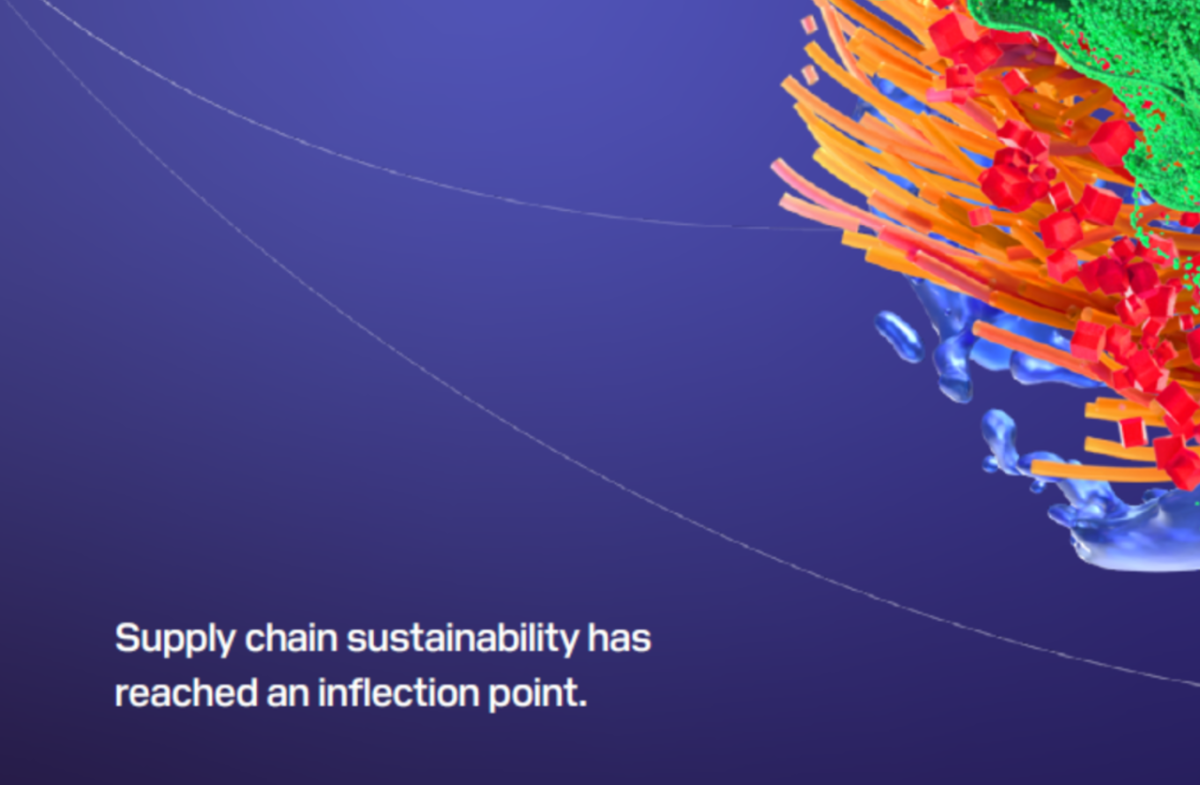 Supply chain sustainability has reached an inflection point.